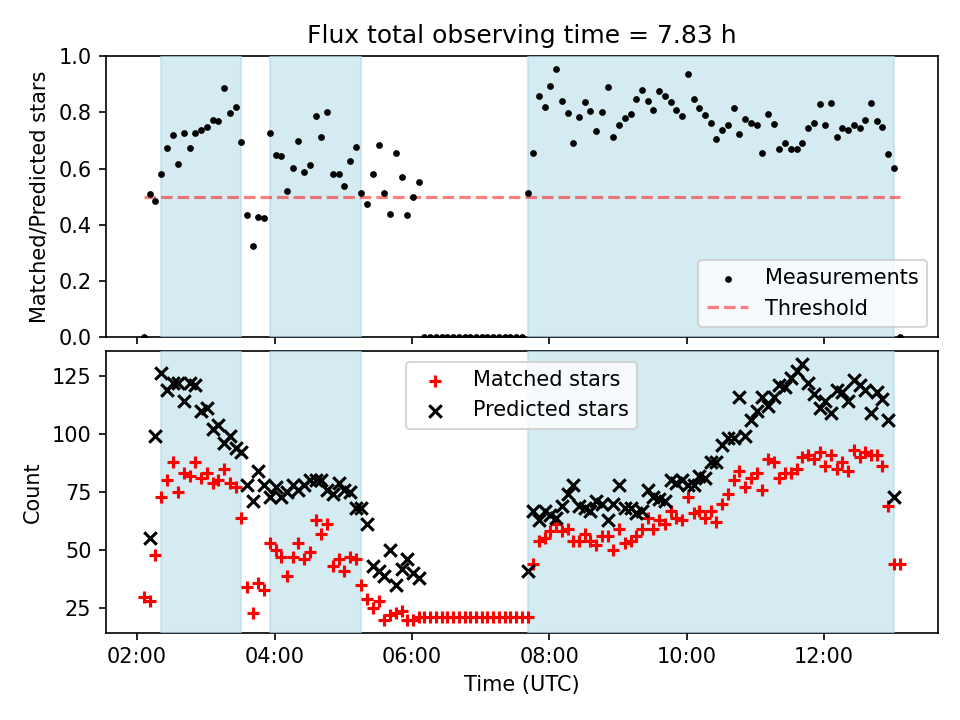 Flux total observing time = 7.83 h

Matched/Predicted stars

1.0
0.8
0.6
0.4
0.2
0.0

Measurements
Threshold

Count

125
100
75
50
25

Matched stars
Predicted stars

02:00
04:00
06:00
08:00
10:00
12:00

Time (UTC)